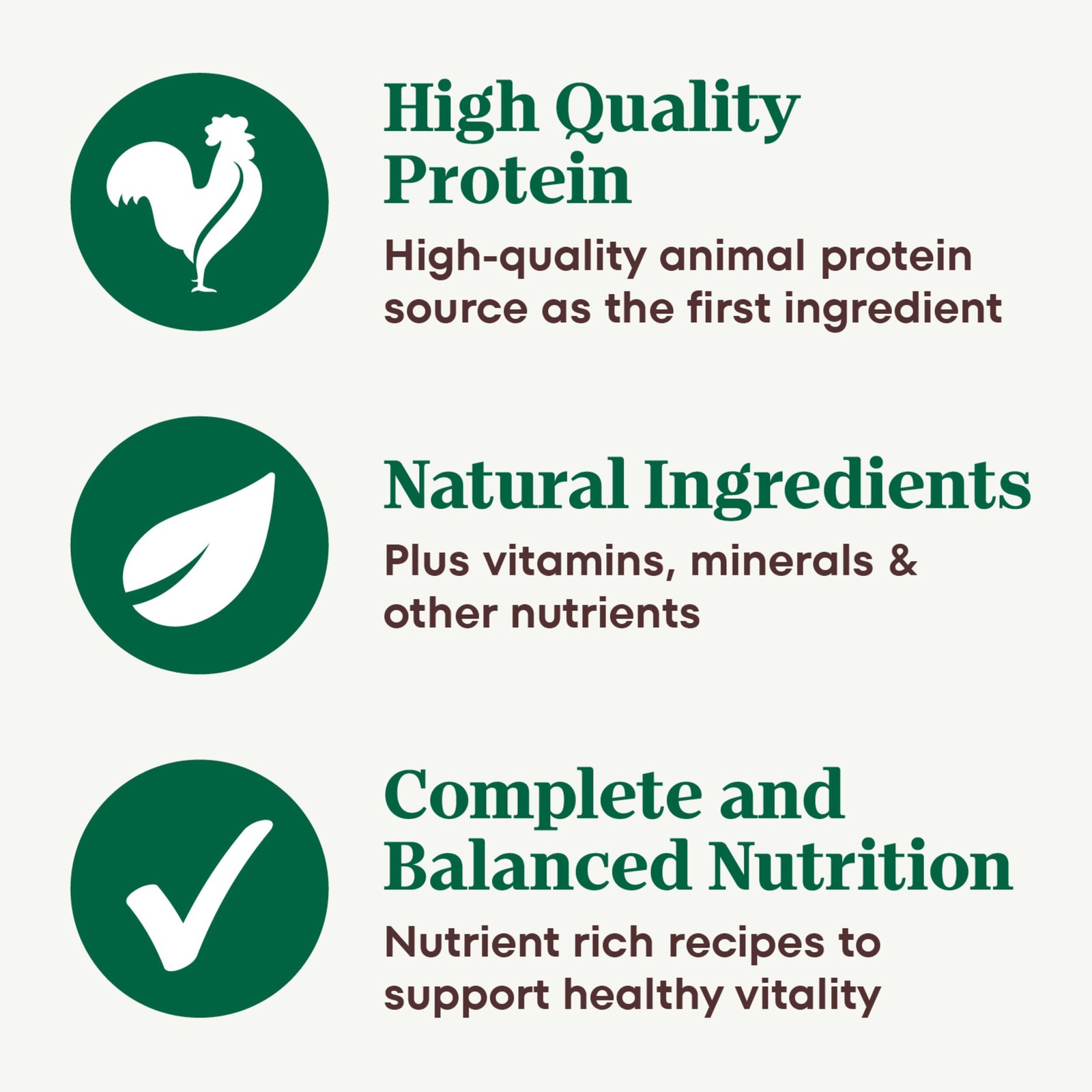 High Quality Protein

High-quality animal protein source as the first ingredient

Natural Ingredients

Plus vitamins, minerals & other nutrients

Complete and Balanced Nutrition

Nutrient rich recipes to support healthy vitality